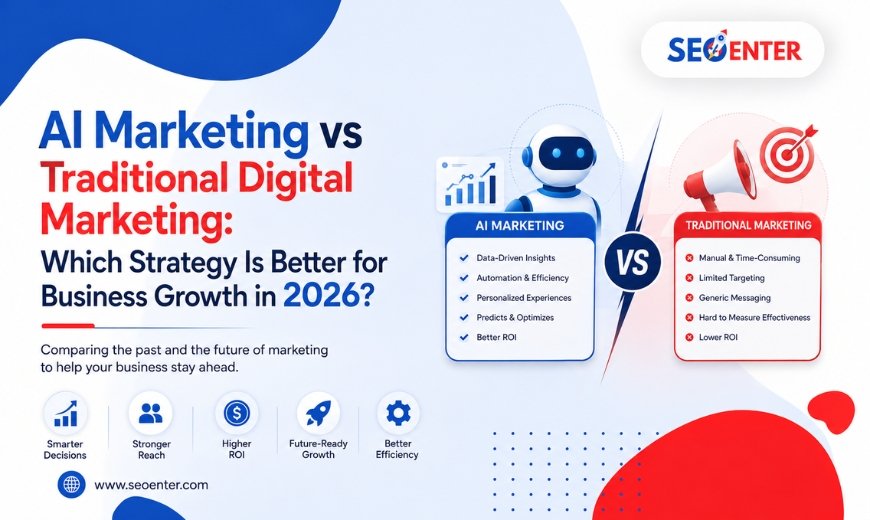 SEOENTER

AI Marketing vs Traditional Digital Marketing: Which Strategy Is Better for Business Growth in 2026?

Comparing the past and the future of marketing to help your business stay ahead.

Smarter Decisions

Stronger Reach

Higher ROI

Future-Ready Growth

Better Efficiency

www.seoenter.com

AI MARKETING

Data-Driven Insights

Automation & Efficiency

Personalized Experiences

Predicts & Optimizes

Better ROI

VS

TRADITIONAL MARKETING

Manual & Time-Consuming

Limited Targeting

Generic Messaging

Hard to Measure Effectiveness

Lower ROI